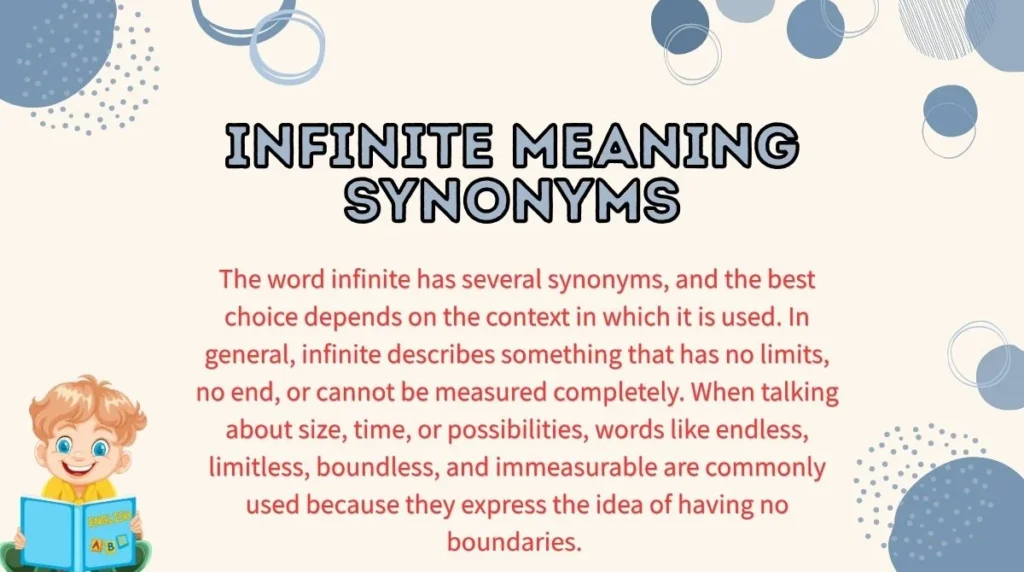 INFINITE MEANING SYNONYMS

The word infinite has several synonyms, and the best choice depends on the context in which it is used. In general, infinite describes something that has no limits, no end, or cannot be measured completely. When talking about size, time, or possibilities, words like endless, limitless, boundless, and immeasurable are commonly used because they express the idea of having no boundaries.

ENGLISH
A B